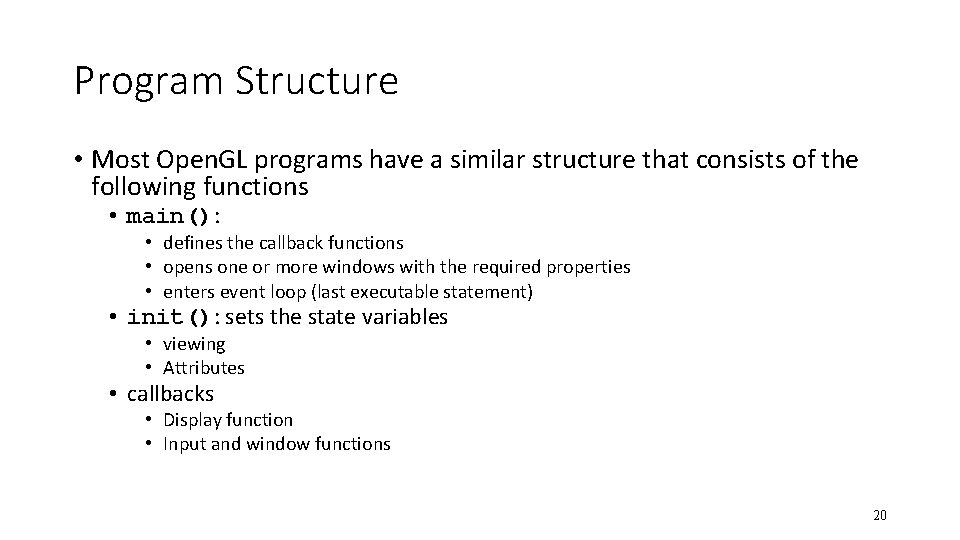 Program Structure

• Most OpenGL programs have a similar structure that consists of the following functions
  • main():
    • defines the callback functions
    • opens one or more windows with the required properties
    • enters event loop (last executable statement)
  • init(): sets the state variables
    • viewing
    • Attributes
  • callbacks
    • Display function
    • Input and window functions

20